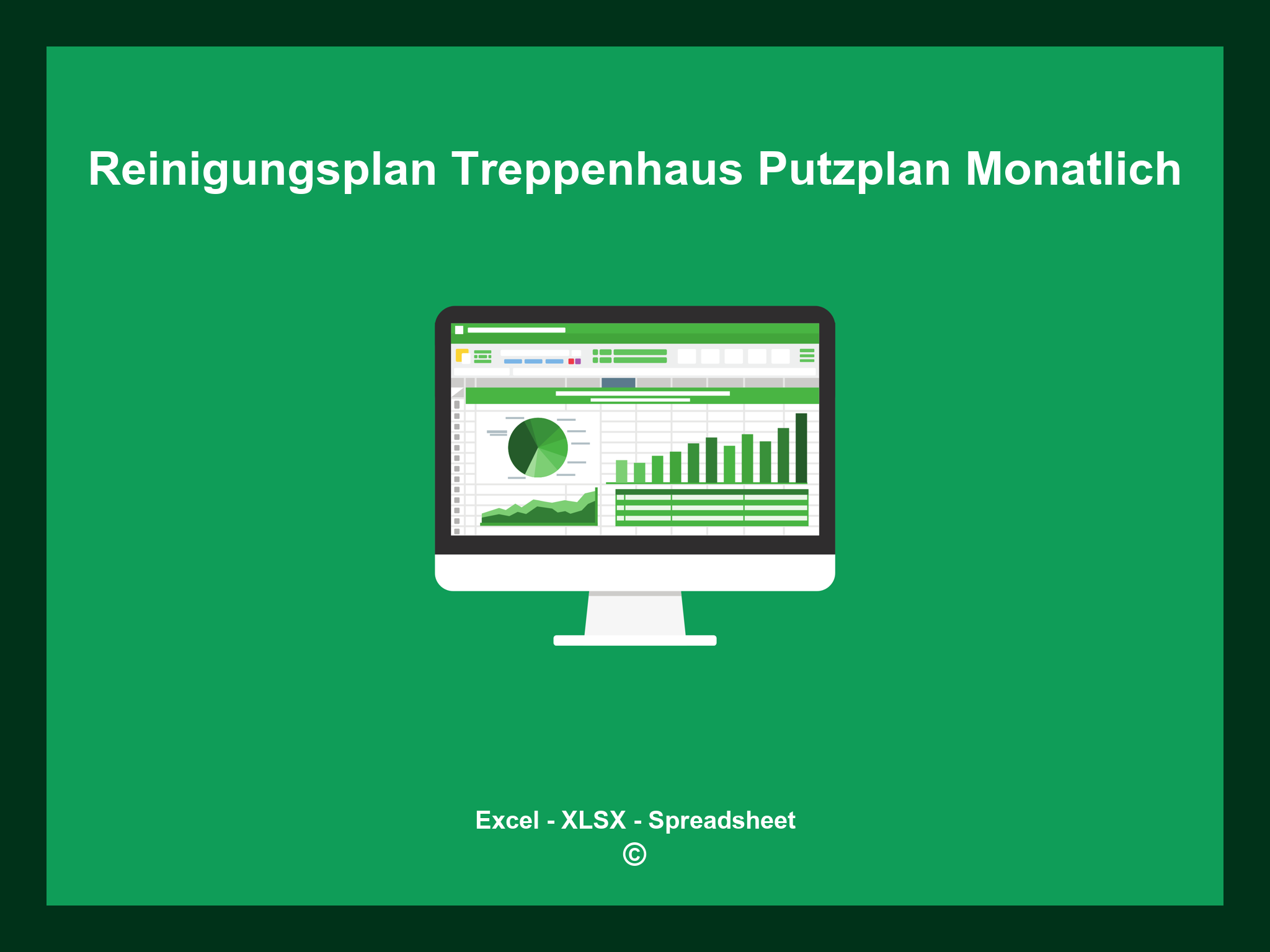 Reinigungsplan Treppenhaus Putzplan Monatlich

Excel - XLSX - Spreadsheet
©